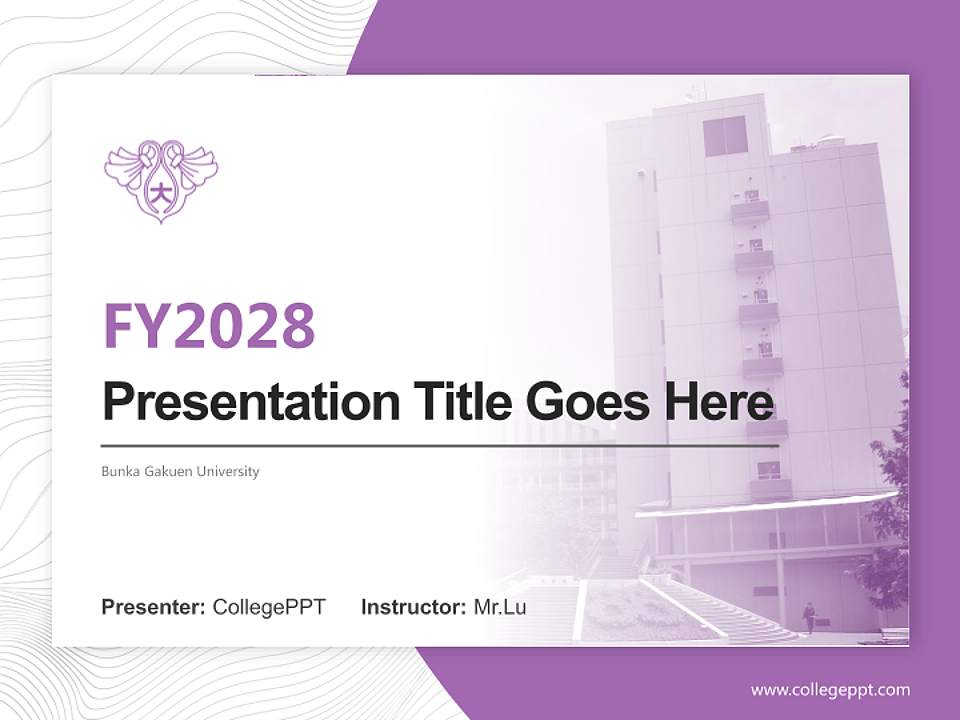 大

FY2028

Presentation Title Goes Here

Bunka Gakuen University

Presenter: CollegePPT Instructor: Mr.Lu

www.collegeppt.com